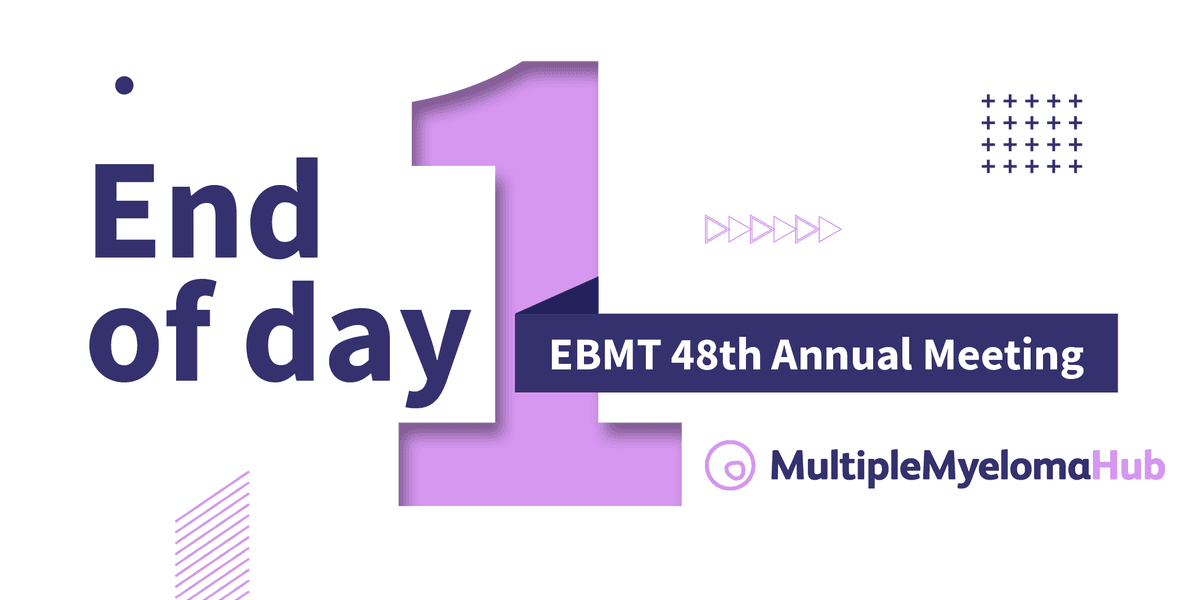 End of day 1

EBMT 48th Annual Meeting

MultipleMyelomaHub